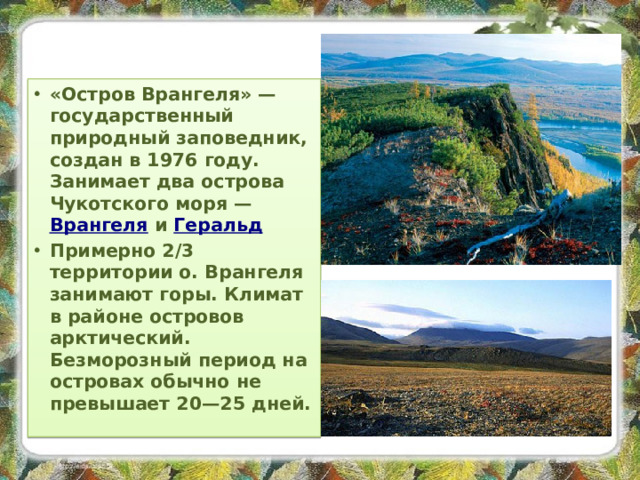 • «Остров Врангеля» — государственный природный заповедник, создан в 1976 году. Занимает два острова Чукотского моря — Врангеля и Геральд

• Примерно 2/3 территории о. Врангеля занимают горы. Климат в районе островов арктический. Безморозный период на островах обычно не превышает 20—25 дней.